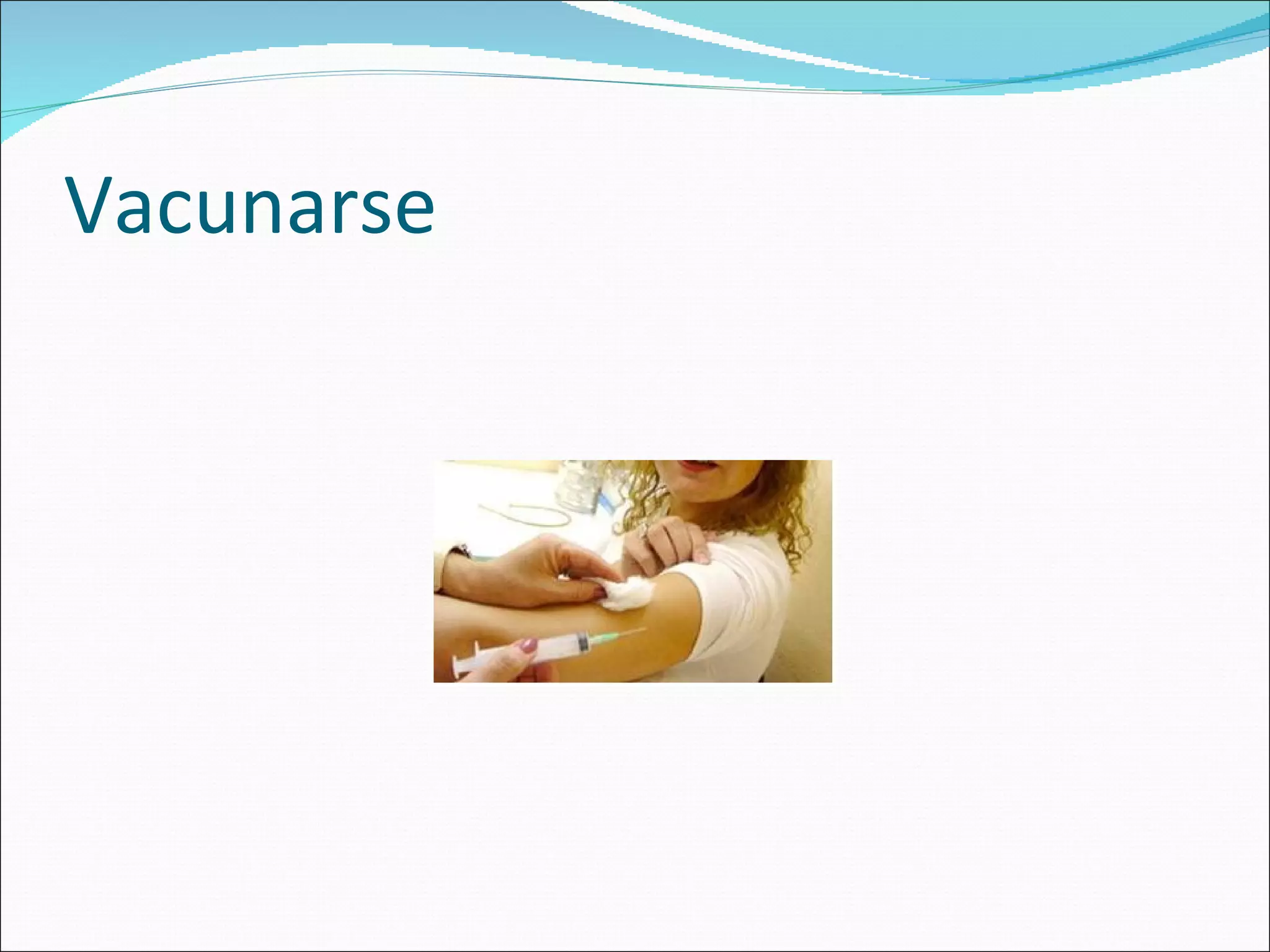 Vacunarse